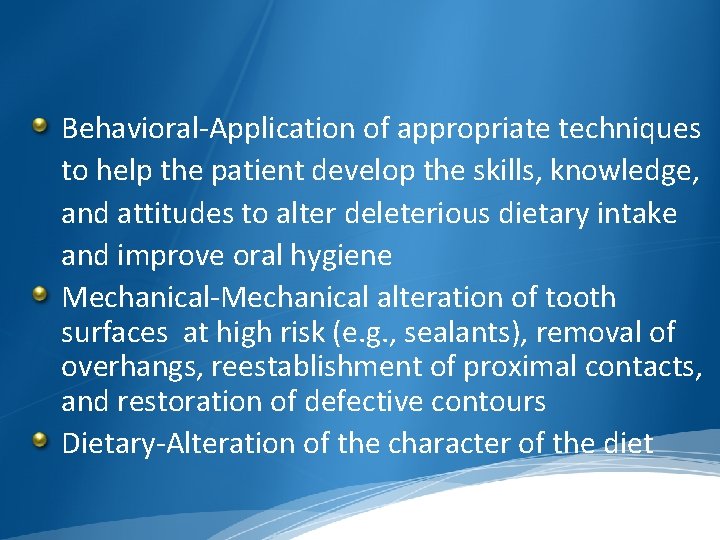 Behavioral-Application of appropriate techniques to help the patient develop the skills, knowledge, and attitudes to alter deleterious dietary intake and improve oral hygiene

Mechanical-Mechanical alteration of tooth surfaces at high risk (e.g., sealants), removal of overhangs, reestablishment of proximal contacts, and restoration of defective contours

Dietary-Alteration of the character of the diet